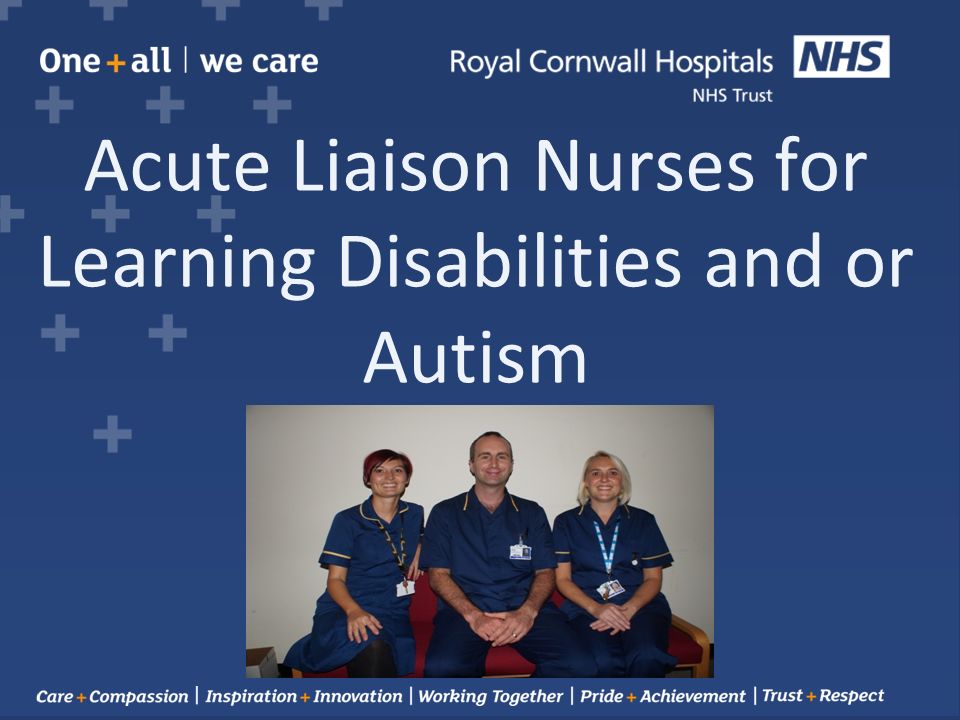 One + all | we care

Royal Cornwall Hospitals NHS
NHS Trust

Acute Liaison Nurses for Learning Disabilities and or Autism

Care + Compassion | Inspiration + Innovation | Working Together | Pride + Achievement | Trust + Respect